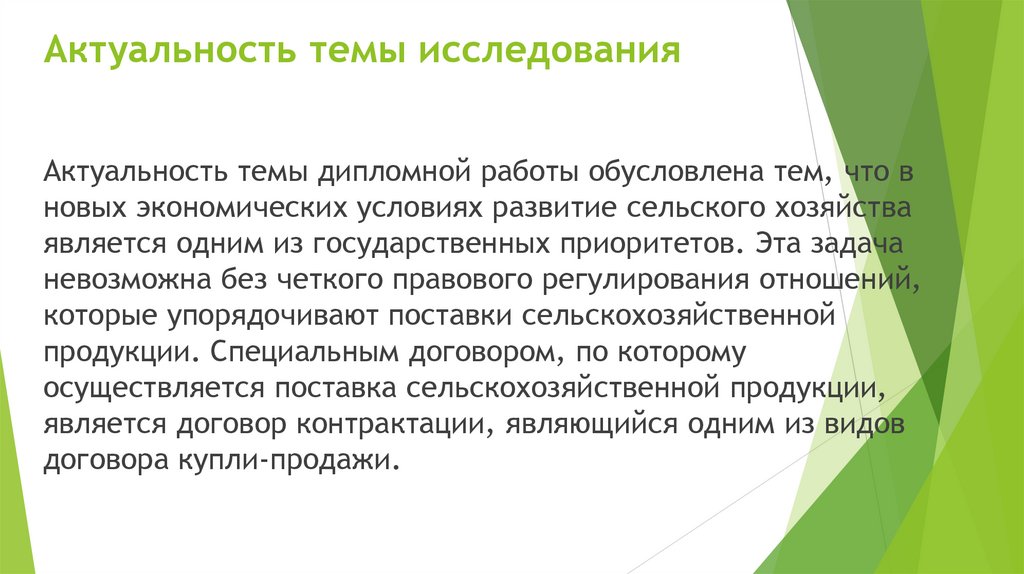 Актуальность темы исследования

Актуальность темы дипломной работы обусловлена тем, что в новых экономических условиях развитие сельского хозяйства является одним из государственных приоритетов. Эта задача невозможна без четкого правового регулирования отношений, которые упорядочивают поставки сельскохозяйственной продукции. Специальным договором, по которому осуществляется поставка сельскохозяйственной продукции, является договор контрактации, являющийся одним из видов договора купли-продажи.